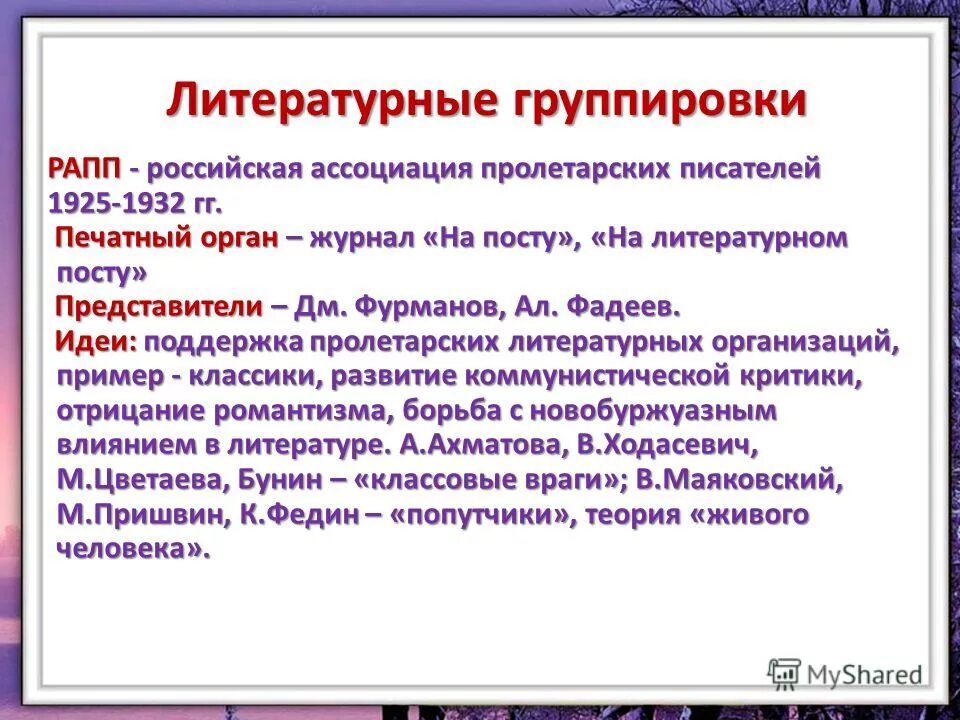 Литературные группировки

РАПП - российская ассоциация пролетарских писателей 1925-1932 гг.

Печатный орган – журнал «На посту», «На литературном посту»

Представители – Дм. Фурманов, Ал. Фадеев.

Идеи: поддержка пролетарских литературных организаций, пример - классики, развитие коммунистической критики, отрицание романтизма, борьба с новобуржуазным влиянием в литературе. А.Ахматова, В.Ходасевич, М.Цветаева, Бунин – «классовые враги»; В.Маяковский, М.Пришвин, К.Федин – «попутчики», теория «живого человека».

MyShared